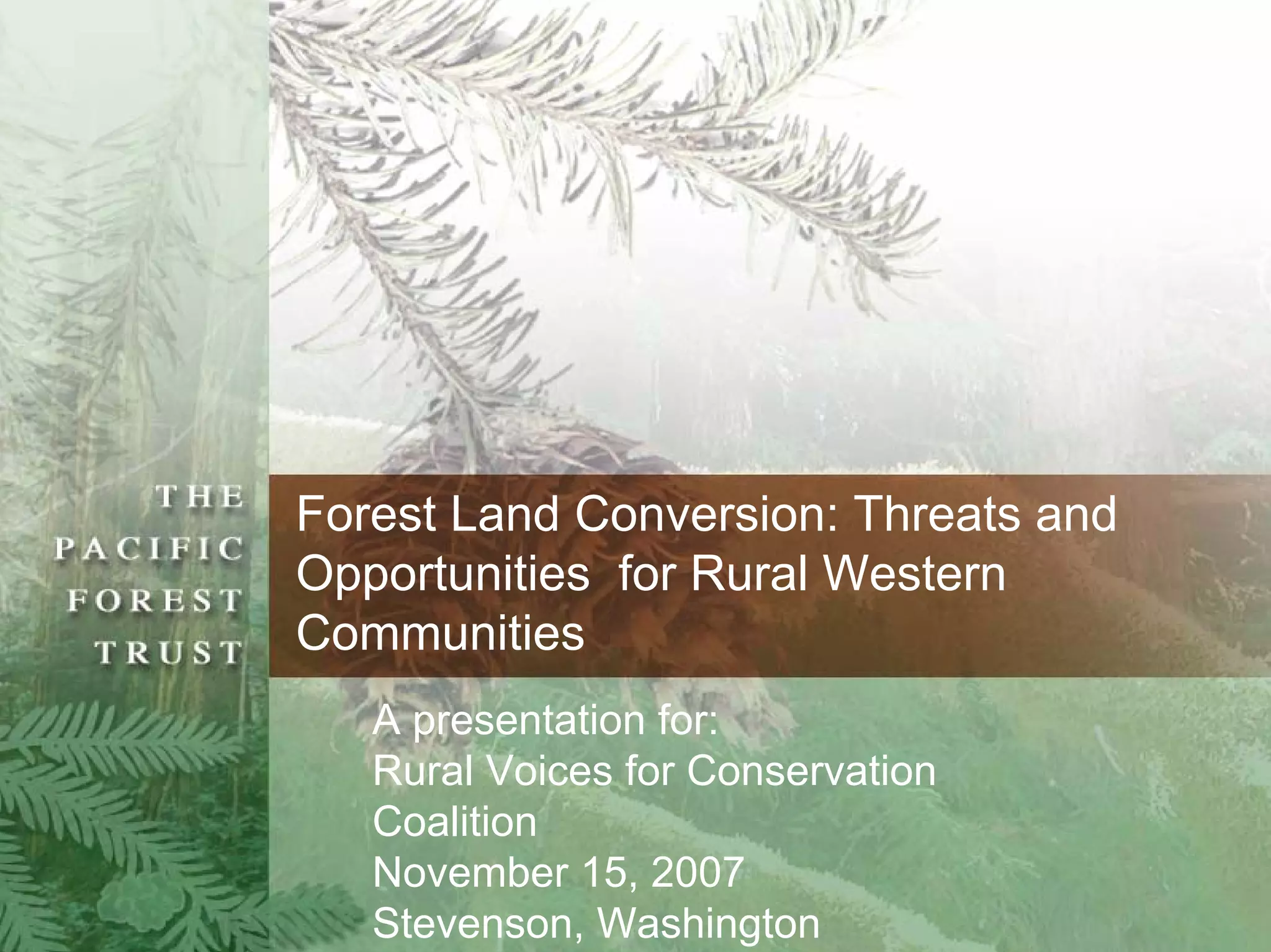 THE
PACIFIC
FOREST
TRUST

Forest Land Conversion: Threats and Opportunities for Rural Western Communities

A presentation for:
Rural Voices for Conservation Coalition
November 15, 2007
Stevenson, Washington